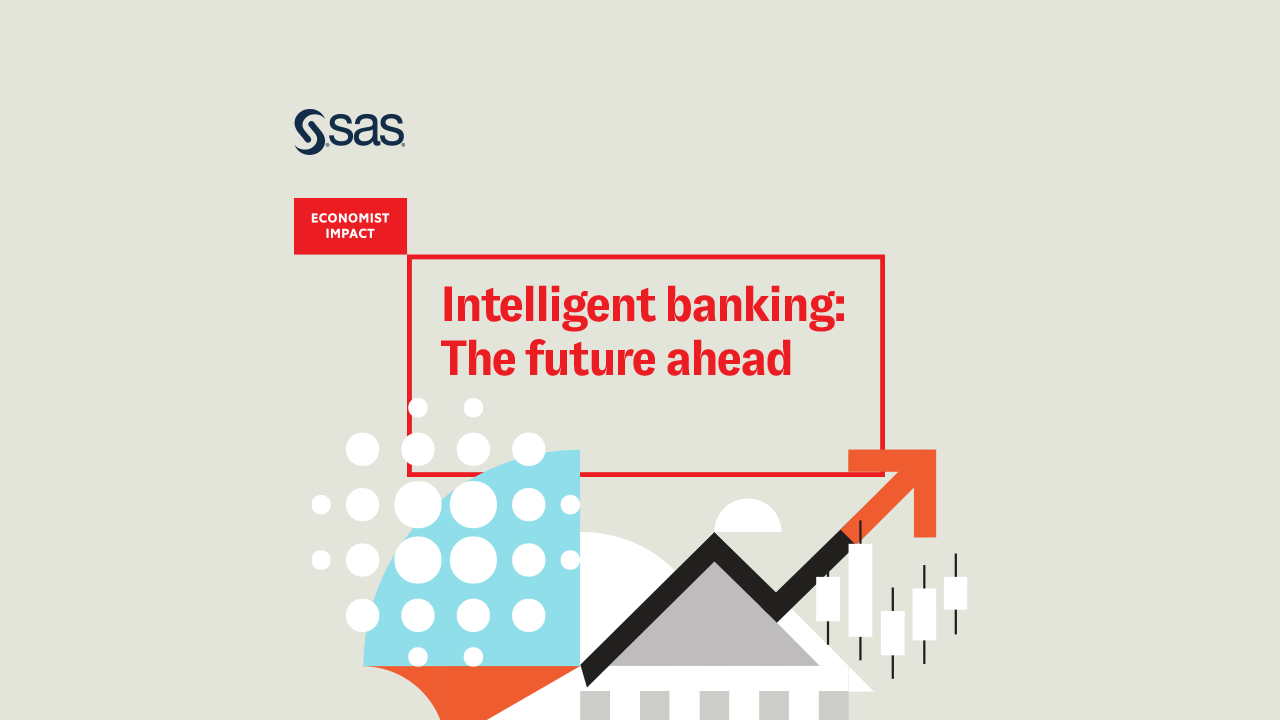 sas

ECONOMIST IMPACT

Intelligent banking: The future ahead